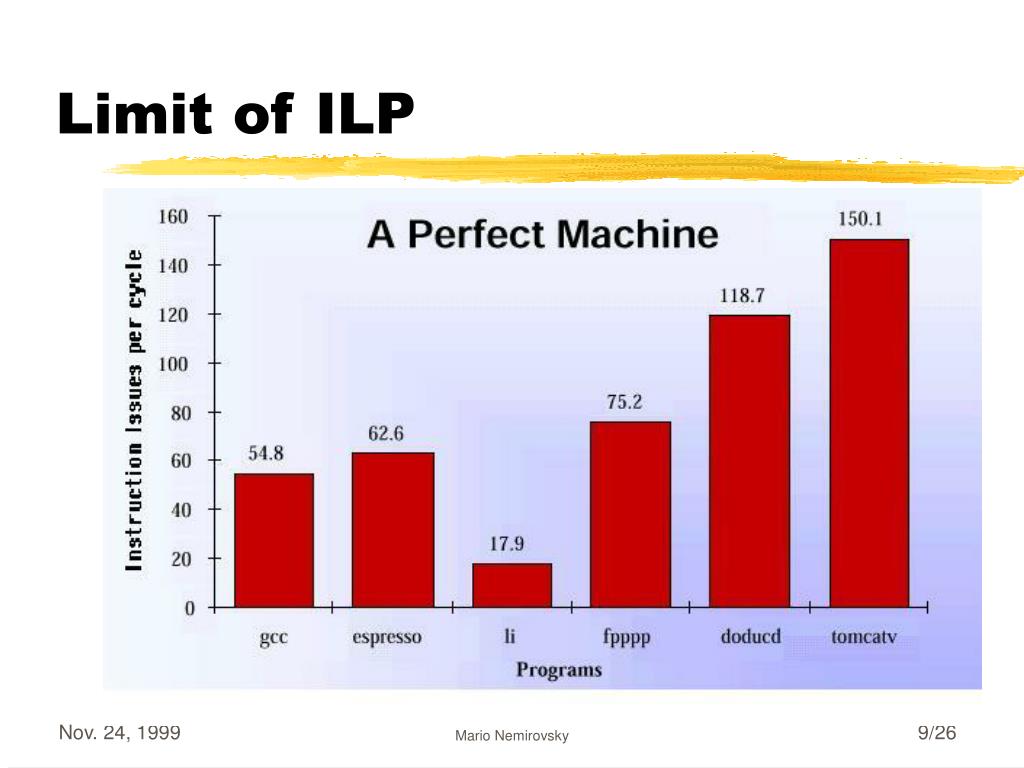 Limit of ILP

A Perfect Machine

Instruction Issues per cycle

160
140
120
100
80
60
40
20
0

54.8
62.6
17.9
75.2
118.7
150.1

gcc
espresso
li
fpppp
doducd
tomcatv

Programs

Nov. 24, 1999

Mario Nemirovsky

9/26